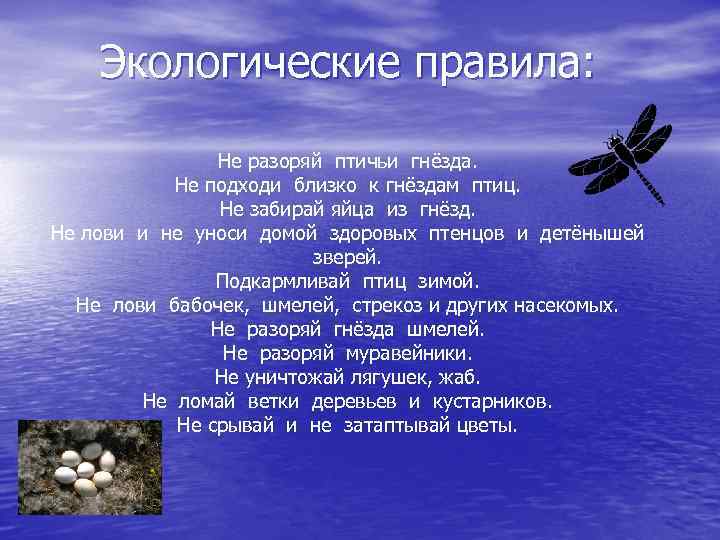 Экологические правила:

Не разоряй птичьи гнёзда.
Не подходи близко к гнёздам птиц.
Не забирай яйца из гнёзд.
Не лови и не уноси домой здоровых птенцов и детёнышей зверей.
Подкармливай птиц зимой.
Не лови бабочек, шмелей, стрекоз и других насекомых.
Не разоряй гнёзда шмелей.
Не разоряй муравейники.
Не уничтожай лягушек, жаб.
Не ломай ветки деревьев и кустарников.
Не срывай и не затаптывай цветы.